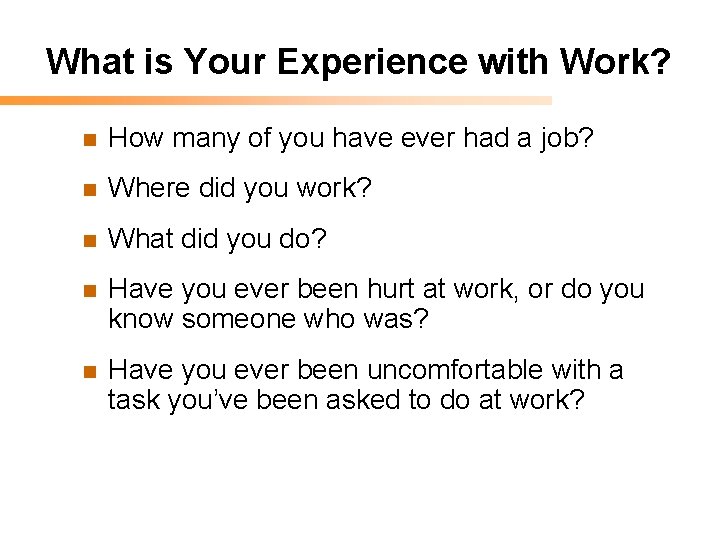 What is Your Experience with Work?

- How many of you have ever had a job?
- Where did you work?
- What did you do?
- Have you ever been hurt at work, or do you know someone who was?
- Have you ever been uncomfortable with a task you've been asked to do at work?